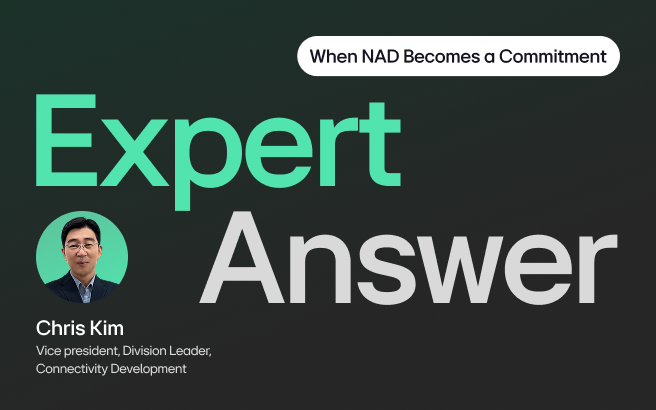 When NAD Becomes a Commitment

Expert Answer

Chris Kim
Vice president, Division Leader, Connectivity Development